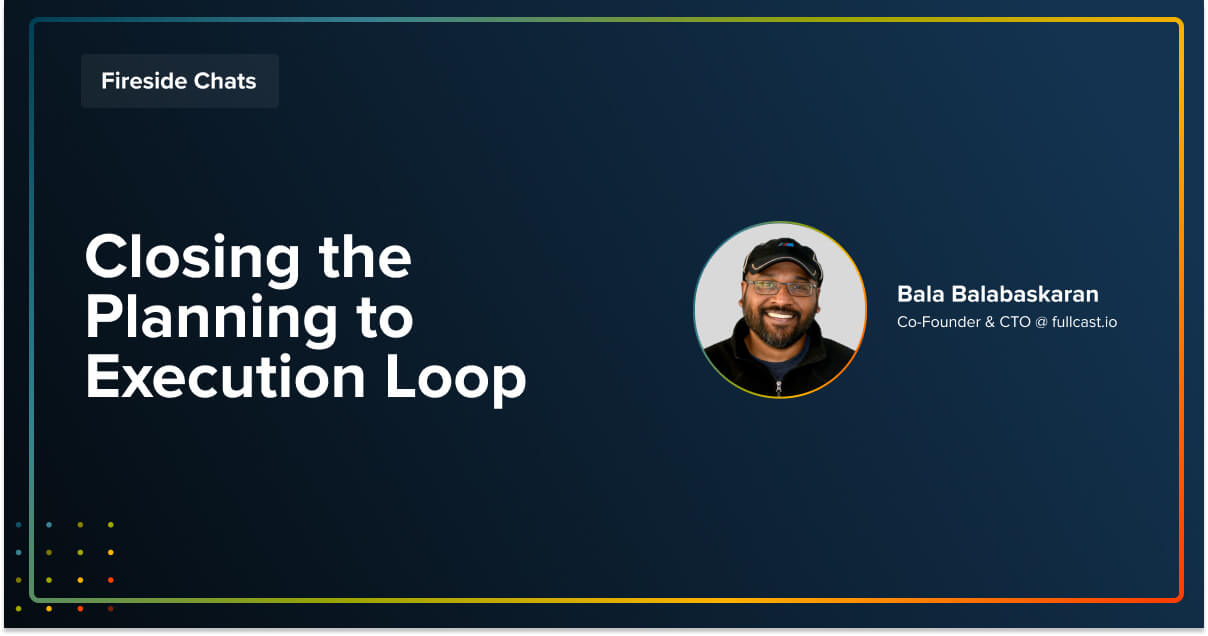 Fireside Chats

Closing the Planning to Execution Loop

Bala Balabaskaran
Co-Founder & CTO @ fullcast.io